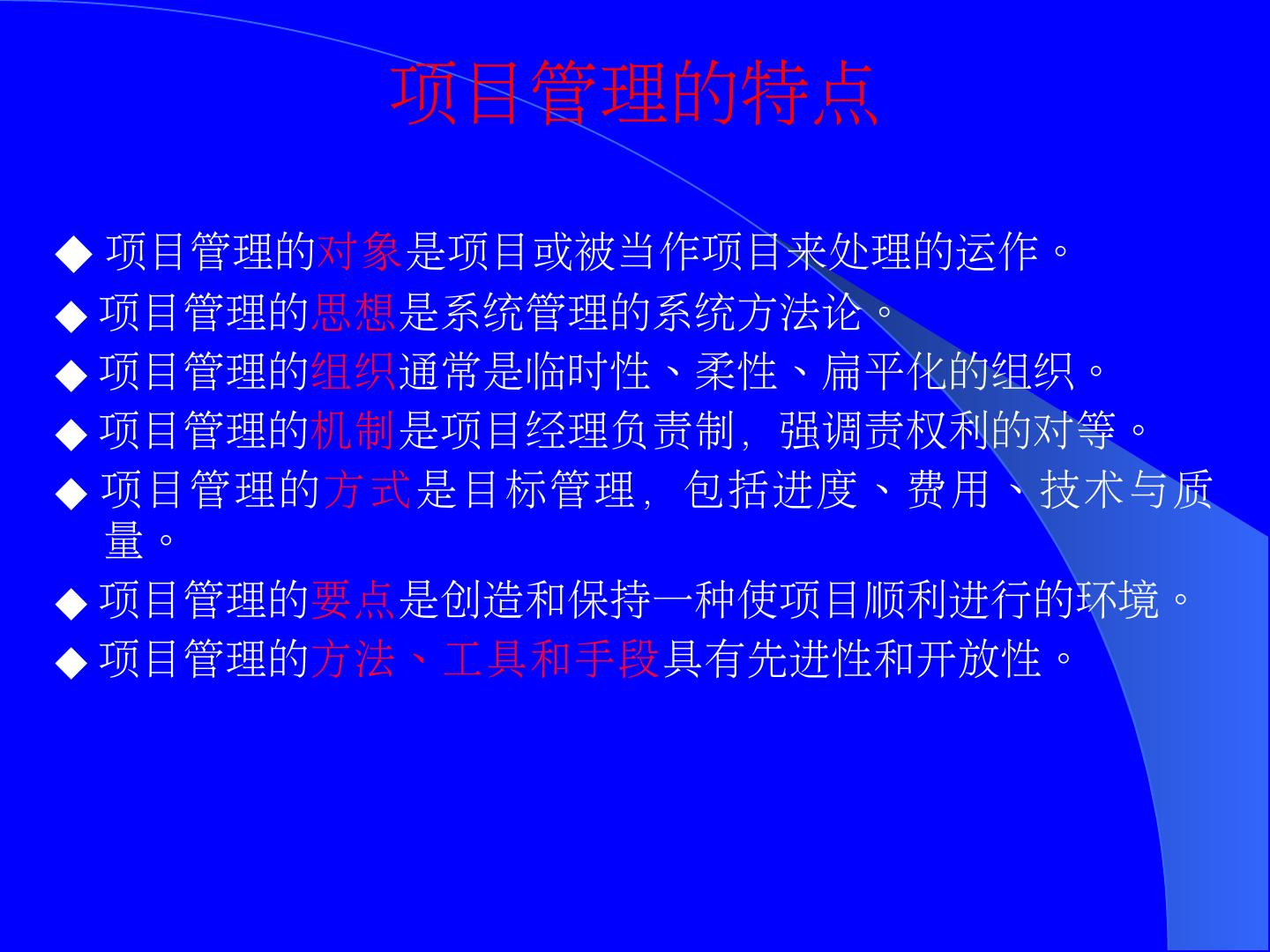 项目管理的特点

◆ 项目管理的对象是项目或被当作项目来处理的运作。

◆ 项目管理的思想是系统管理的系统方法论。

◆ 项目管理的组织通常是临时性、柔性、扁平化的组织。

◆ 项目管理的机制是项目经理负责制，强调责权利的对等。

◆ 项目管理的方式是目标管理，包括进度、费用、技术与质量。

◆ 项目管理的要点是创造和保持一种使项目顺利进行的环境。

◆ 项目管理的方法、工具和手段具有先进性和开放性。